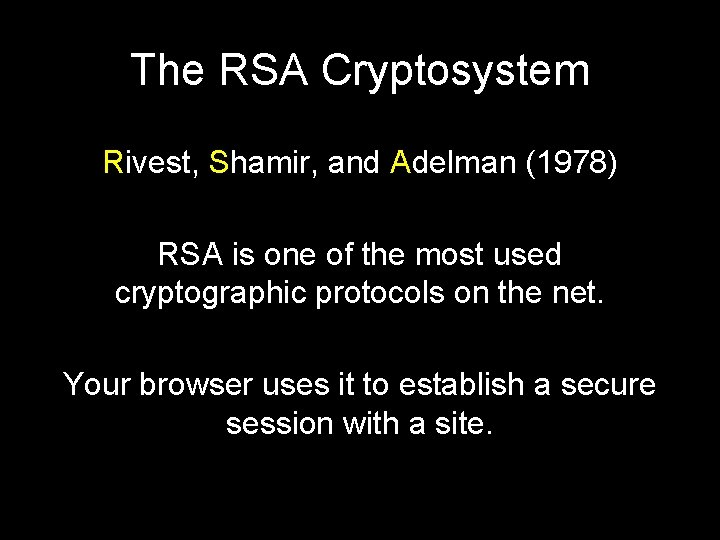 The RSA Cryptosystem

Rivest, Shamir, and Adelman (1978)

RSA is one of the most used cryptographic protocols on the net.

Your browser uses it to establish a secure session with a site.